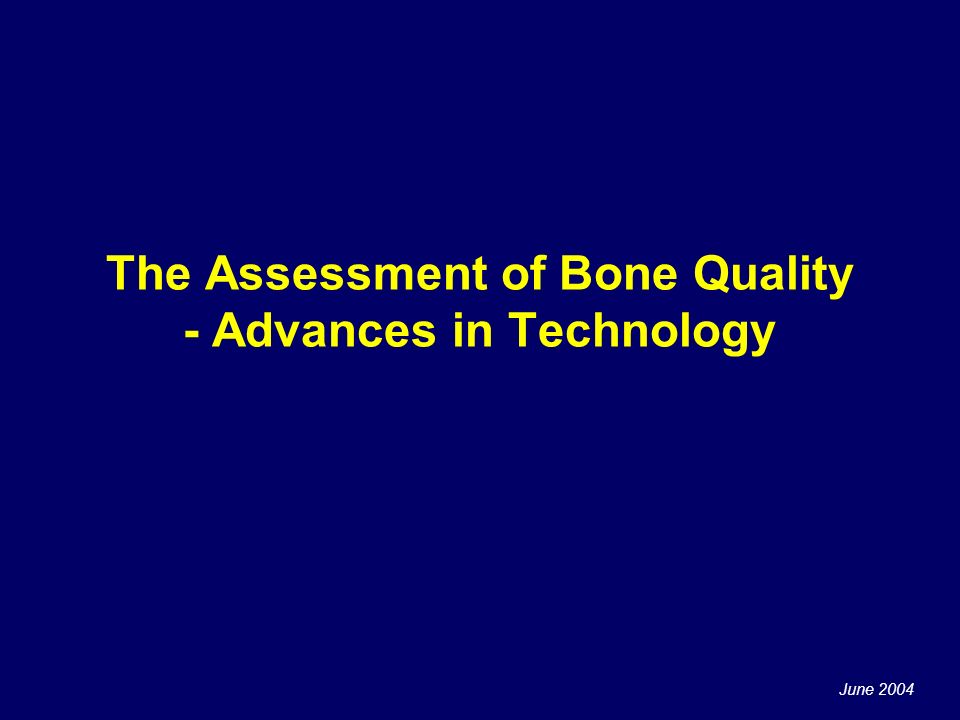 The Assessment of Bone Quality
- Advances in Technology

June 2004